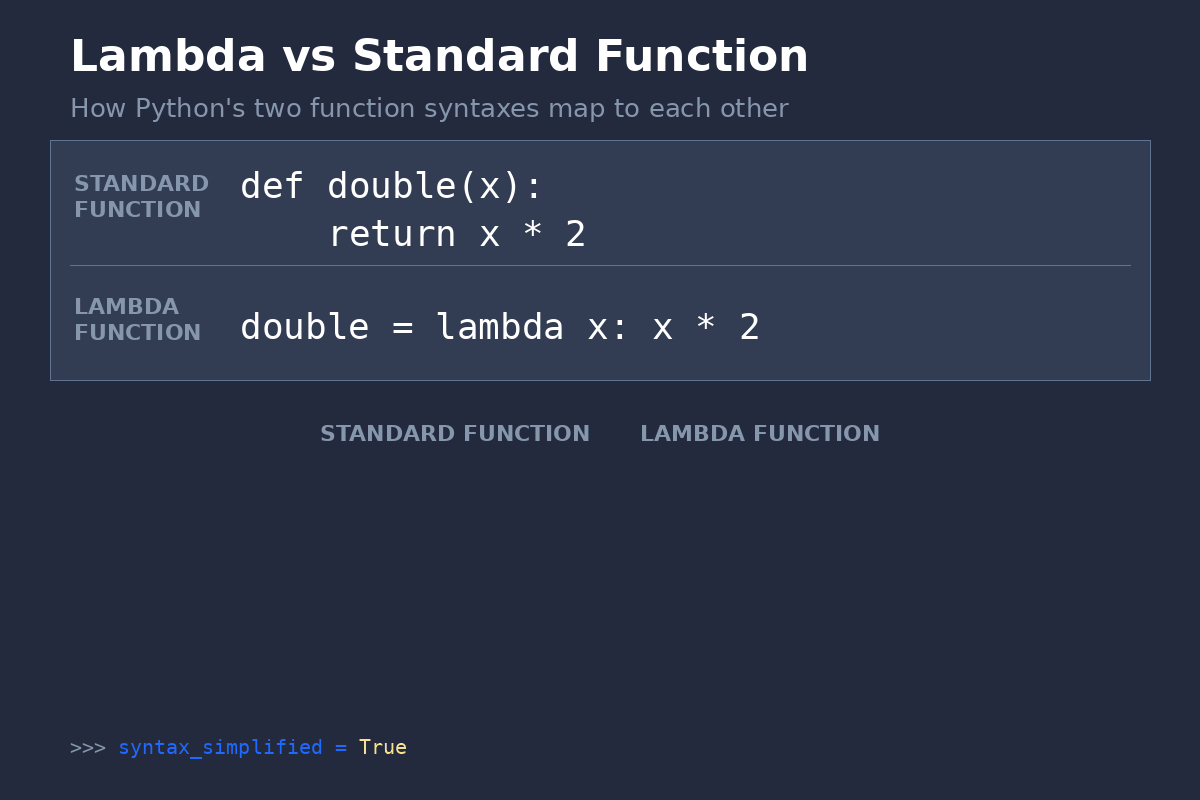 Lambda vs Standard Function

How Python's two function syntaxes map to each other

STANDARD FUNCTION
def double(x):
    return x * 2

LAMBDA FUNCTION
double = lambda x: x * 2

STANDARD FUNCTION LAMBDA FUNCTION

>>> syntax_simplified = True